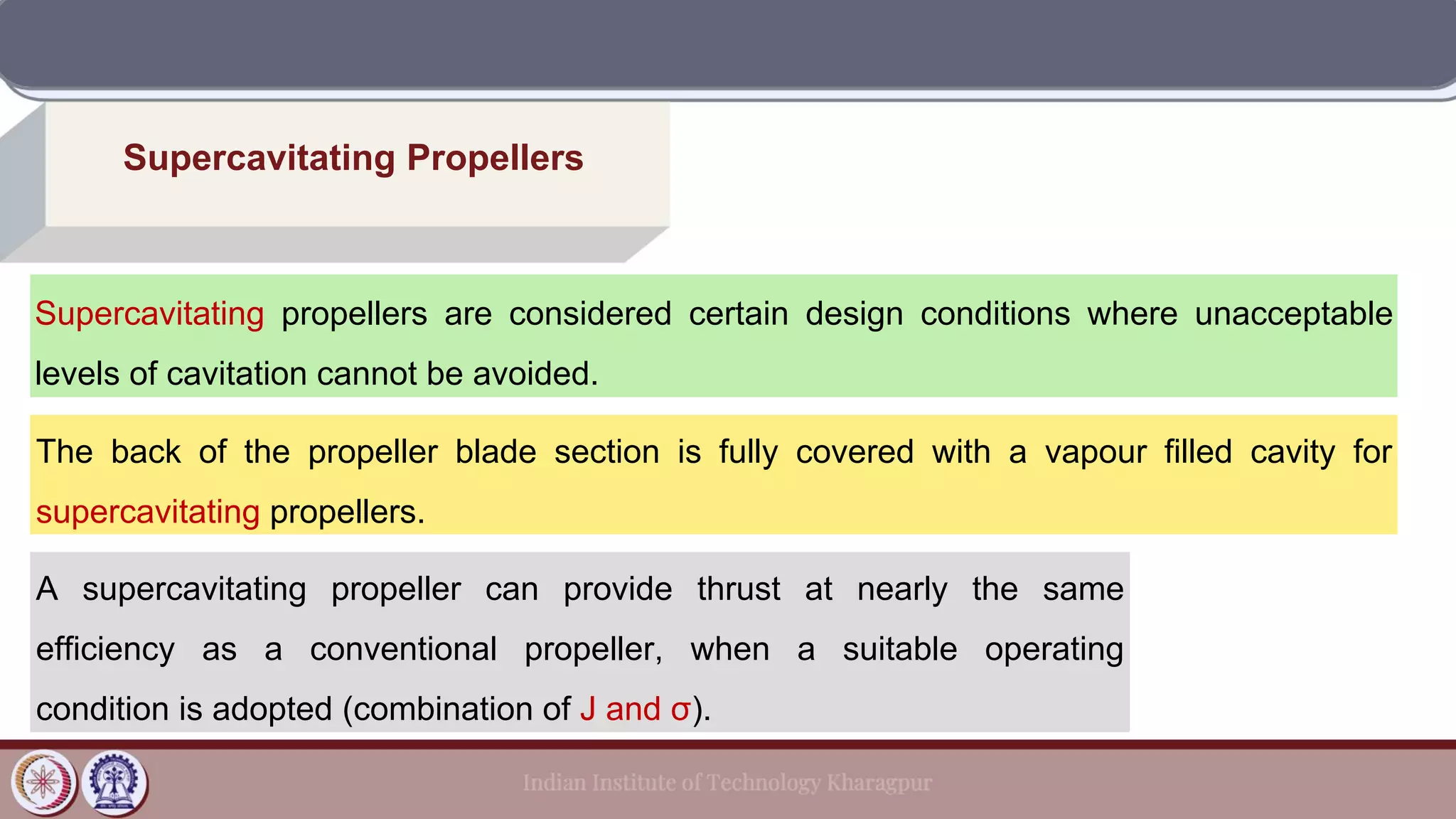 Supercavitating Propellers

Supercavitating propellers are considered certain design conditions where unacceptable levels of cavitation cannot be avoided.

The back of the propeller blade section is fully covered with a vapour filled cavity for supercavitating propellers.

A supercavitating propeller can provide thrust at nearly the same efficiency as a conventional propeller, when a suitable operating condition is adopted (combination of J and σ).

Indian Institute of Technology Kharagpur